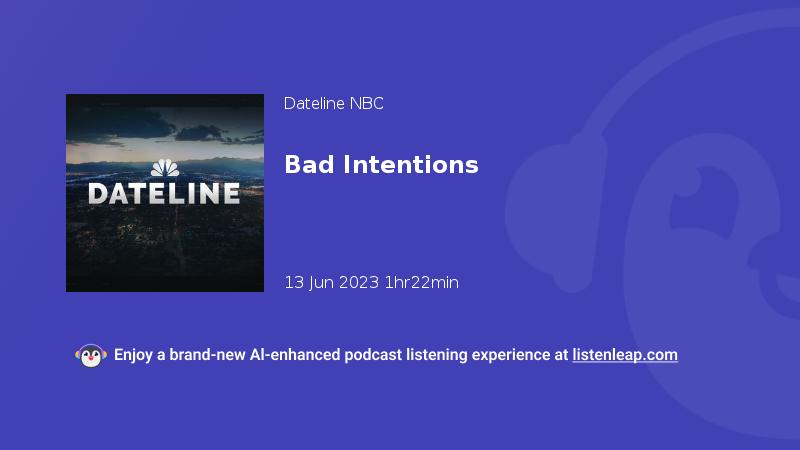 DATELINE

Dateline NBC

Bad Intentions

13 Jun 2023 1hr22min

Enjoy a brand-new AI-enhanced podcast listening experience at listenleap.com